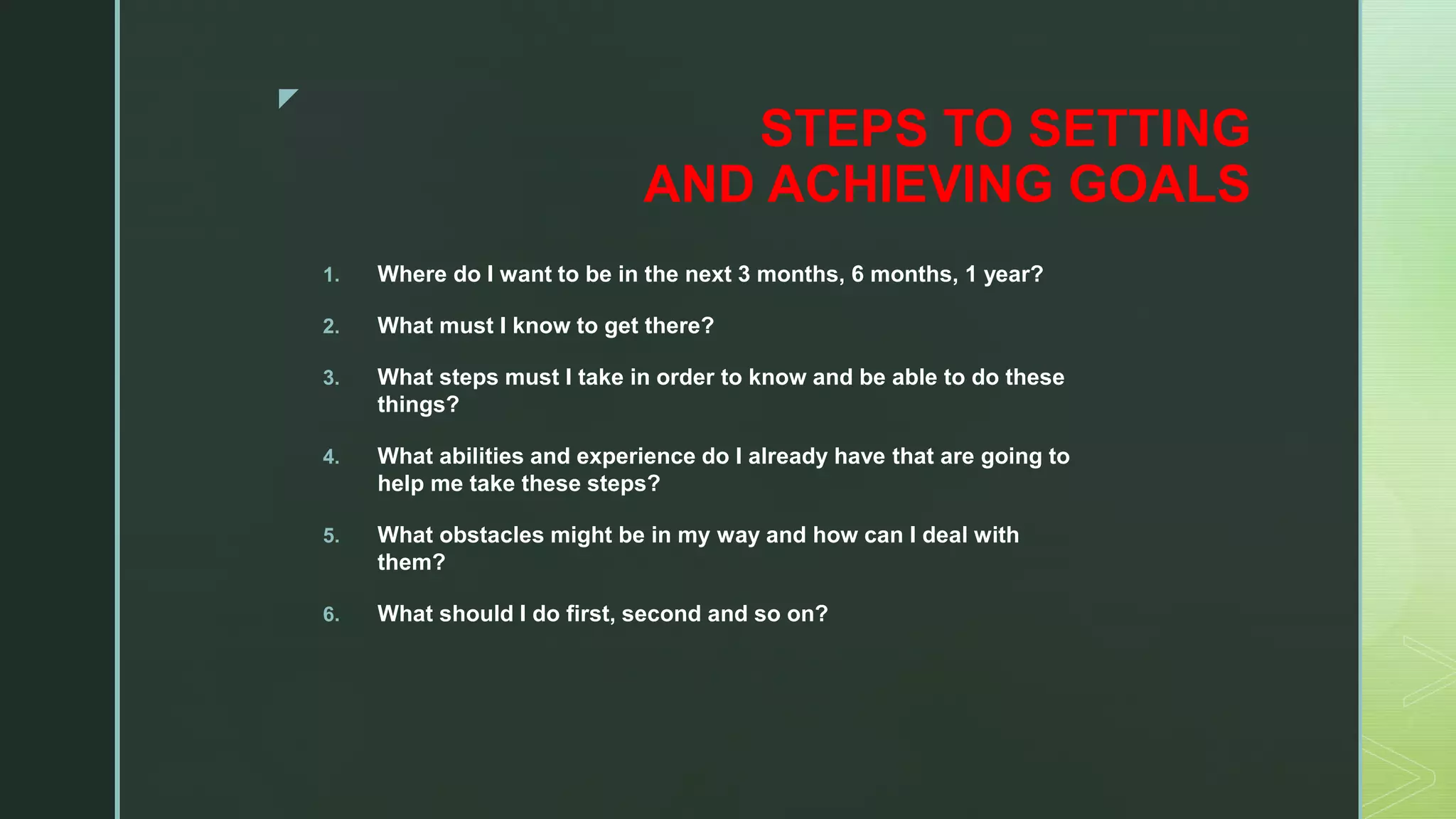 STEPS TO SETTING AND ACHIEVING GOALS

1. Where do I want to be in the next 3 months, 6 months, 1 year?

2. What must I know to get there?

3. What steps must I take in order to know and be able to do these things?

4. What abilities and experience do I already have that are going to help me take these steps?

5. What obstacles might be in my way and how can I deal with them?

6. What should I do first, second and so on?